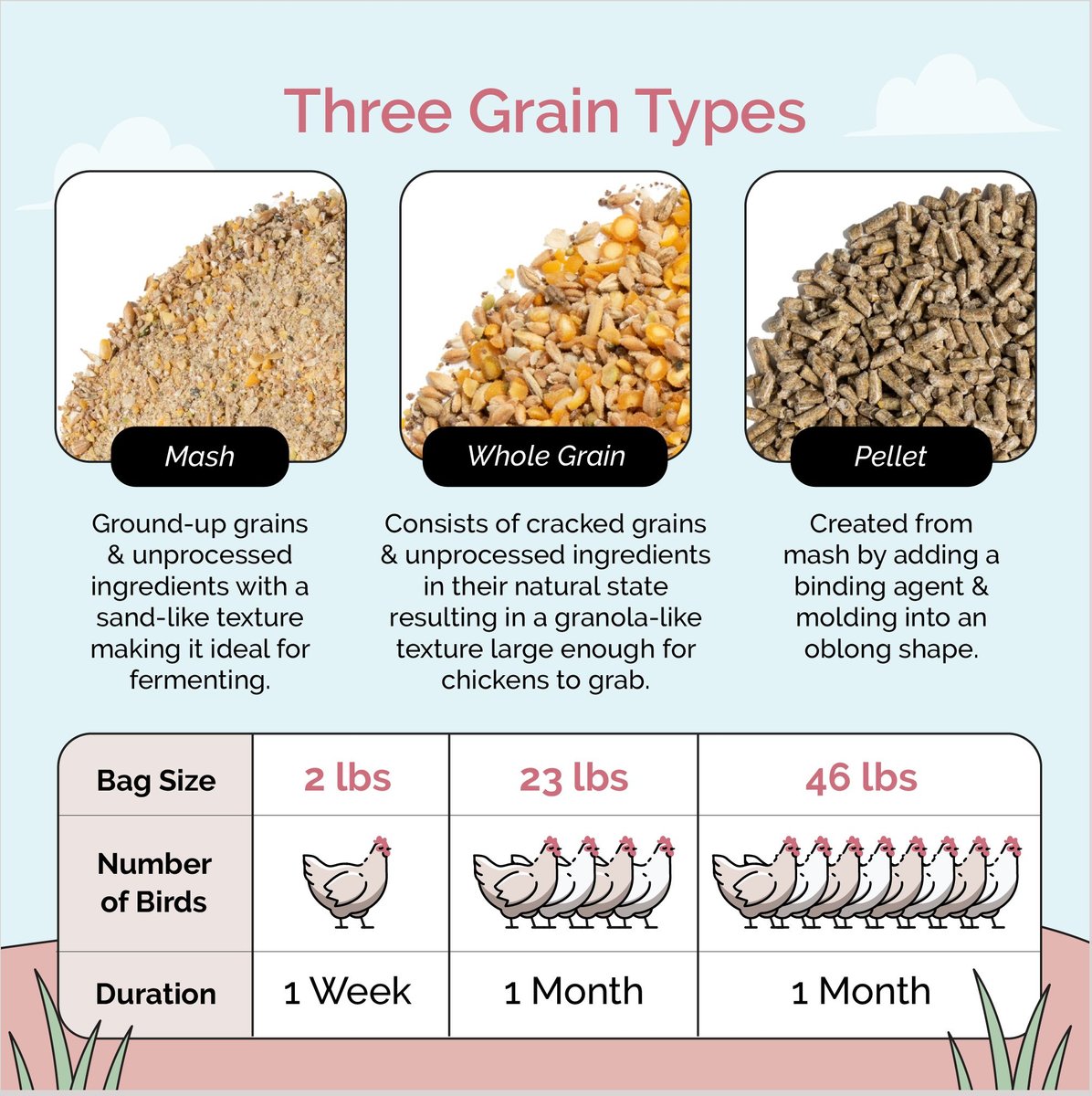 Three Grain Types

Mash

Ground-up grains & unprocessed ingredients with a sand-like texture making it ideal for fermenting.

Whole Grain

Consists of cracked grains & unprocessed ingredients in their natural state resulting in a granola-like texture large enough for chickens to grab.

Pellet

Created from mash by adding a binding agent & molding into an oblong shape.

| Bag Size | 2 lbs | 23 lbs | 46 lbs |
|---|---|---|---|
| Number of Birds | | | |
| Duration | 1 Week | 1 Month | 1 Month |